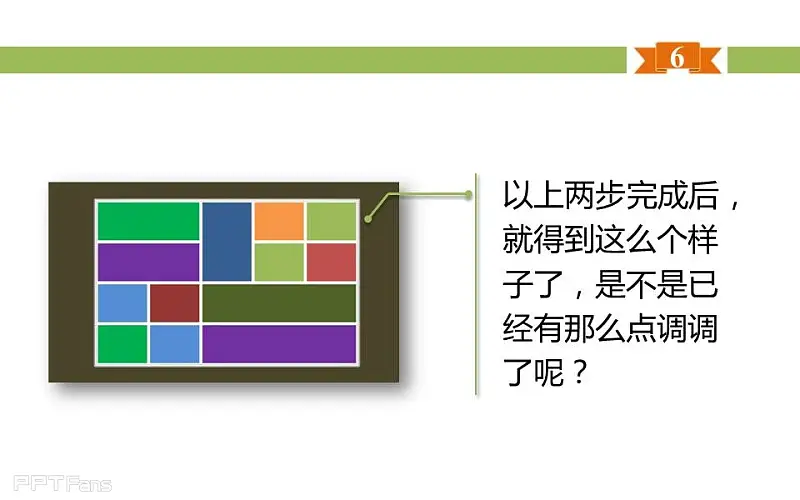 6

以上两步完成后，就得到这么个样子了，是不是已经有那么点调调了呢？

PPTFans